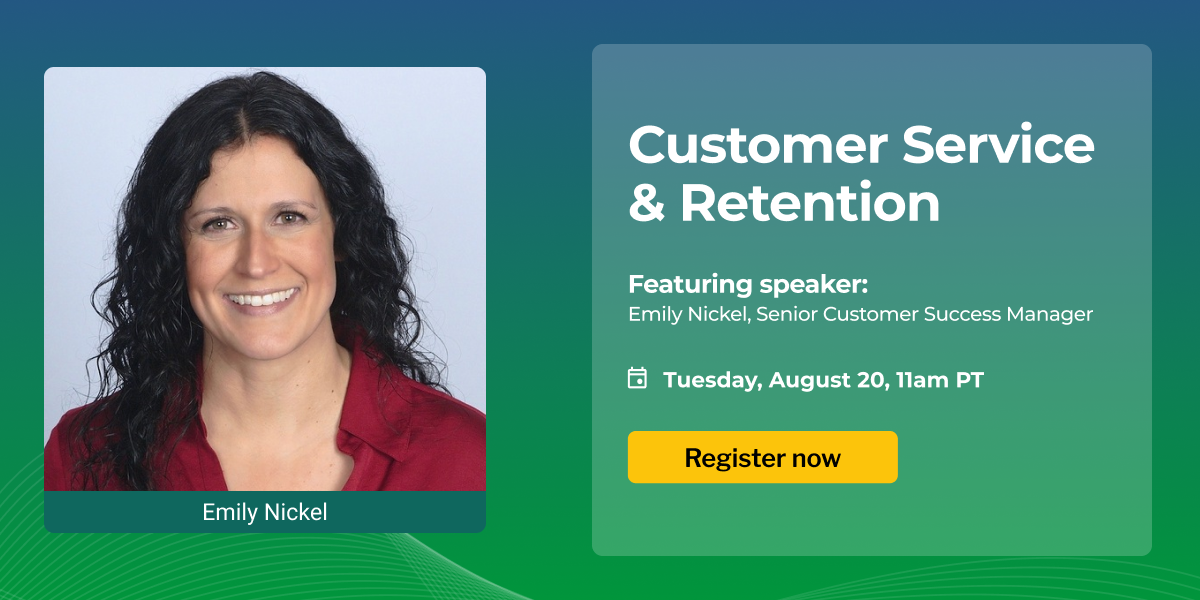 Emily Nickel

Customer Service & Retention

Featuring speaker:
Emily Nickel, Senior Customer Success Manager

Tuesday, August 20, 11am PT

Register now